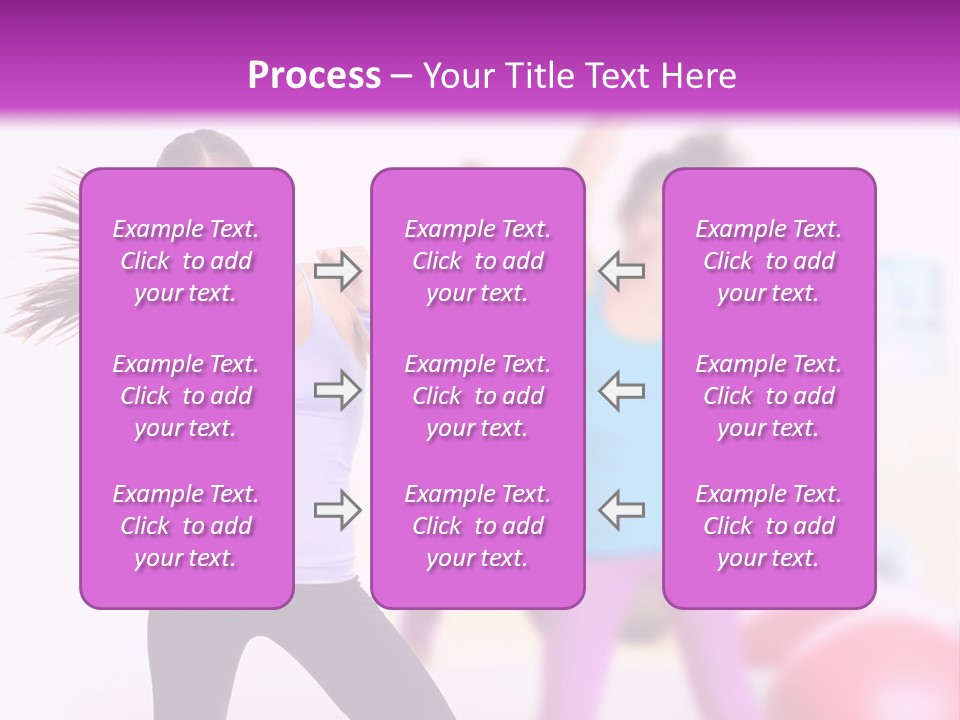 Process – Your Title Text Here

Example Text. Click to add your text.

Example Text. Click to add your text.

Example Text. Click to add your text.

Example Text. Click to add your text.

Example Text. Click to add your text.

Example Text. Click to add your text.

Example Text. Click to add your text.

Example Text. Click to add your text.

Example Text. Click to add your text.